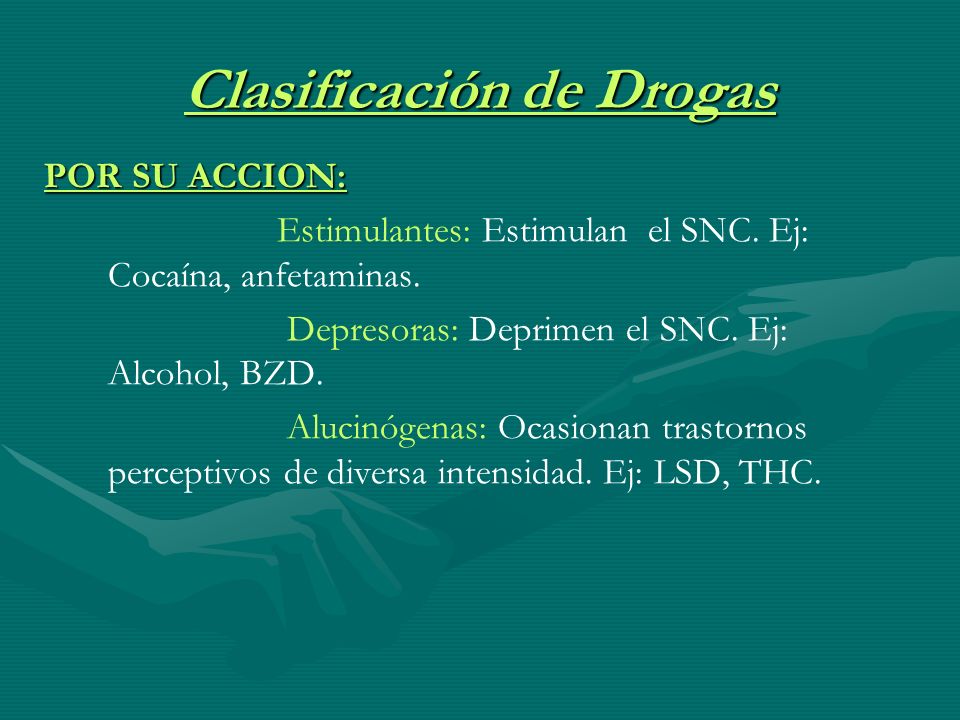 Clasificación de Drogas

POR SU ACCION:

Estimulantes: Estimulan el SNC. Ej: Cocaína, anfetaminas.

Depresoras: Deprimen el SNC. Ej: Alcohol, BZD.

Alucinógenas: Ocasionan trastornos perceptivos de diversa intensidad. Ej: LSD, THC.